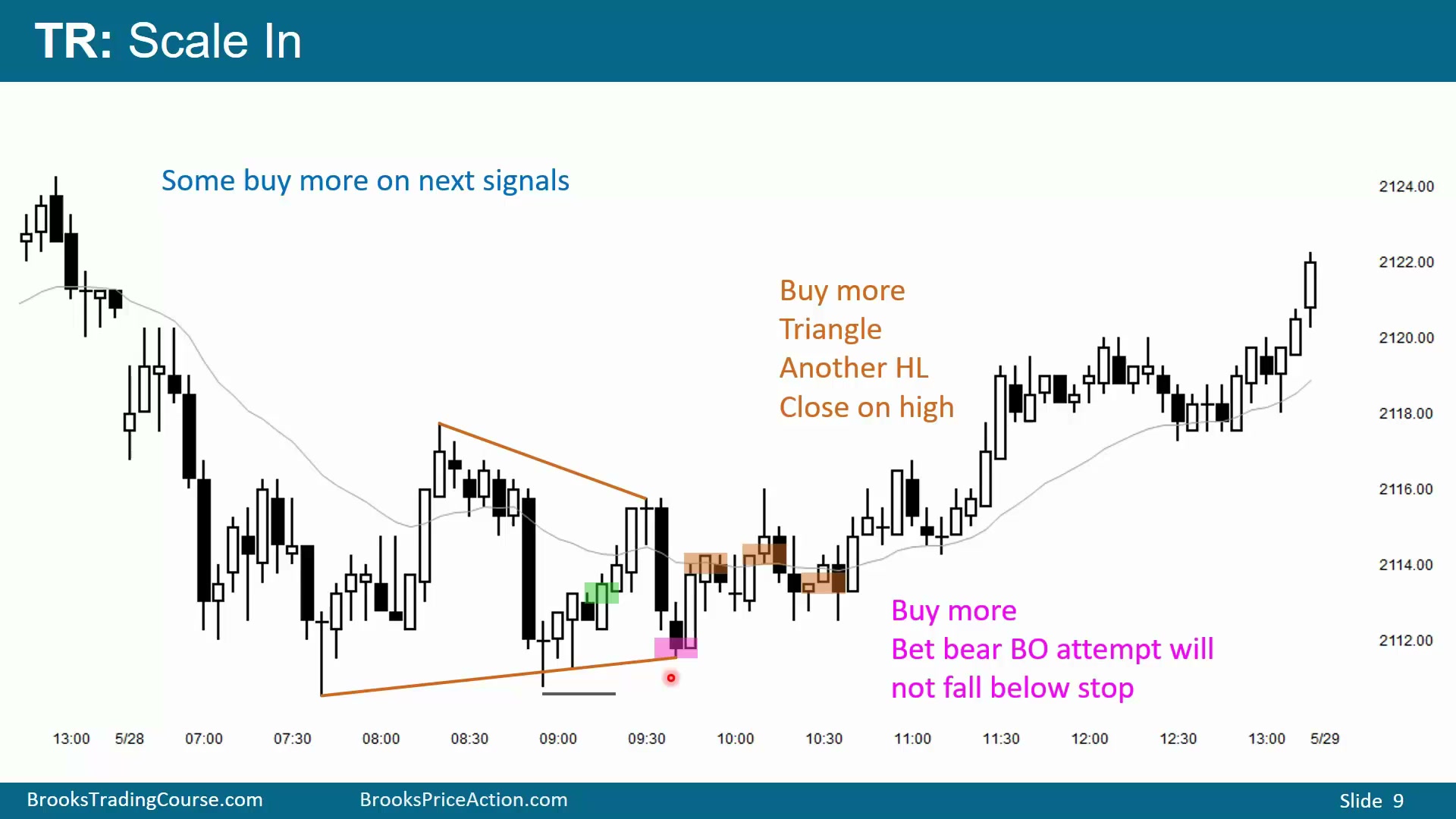 TR: Scale In

Some buy more on next signals

Buy more
Triangle
Another HL
Close on high

Buy more
Bet bear BO attempt will not fall below stop

2124.00
2122.00
2120.00
2118.00
2116.00
2114.00
2112.00

13:00 5/28 07:00 07:30 08:00 08:30 09:00 09:30 10:00 10:30 11:00 11:30 12:00 12:30 13:00 5/29

BrooksTradingCourse.com BrooksPriceAction.com Slide 9